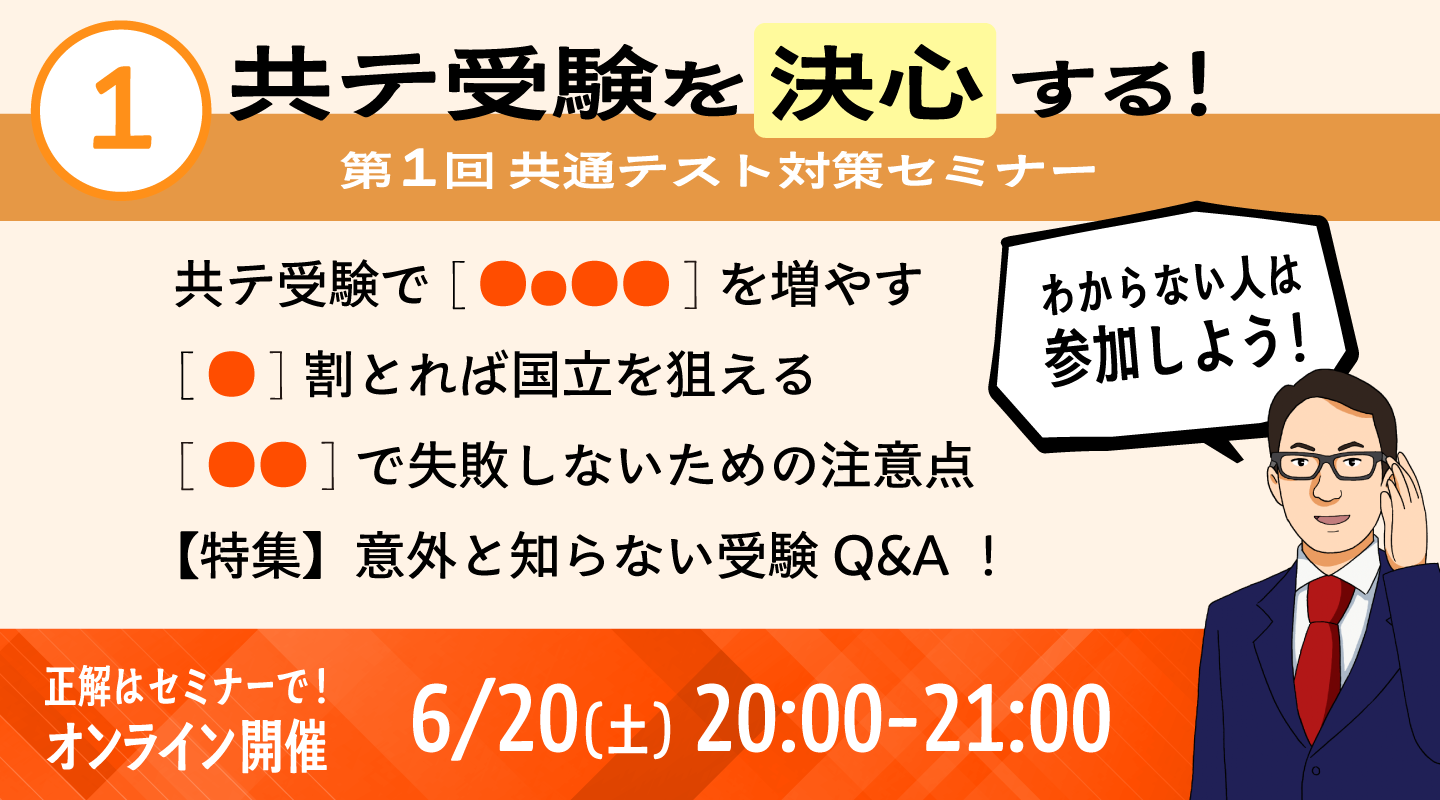 1

共テ受験を決心する!

第1回 共通テスト対策セミナー

共テ受験で[●●●●]を増やす

[●]割とれば国立を狙える

[●●]で失敗しないための注意点

【特集】意外と知らない受験Q&A!

わからない人は
参加しよう!

正解はセミナーで!
オンライン開催

6/20(土) 20:00-21:00